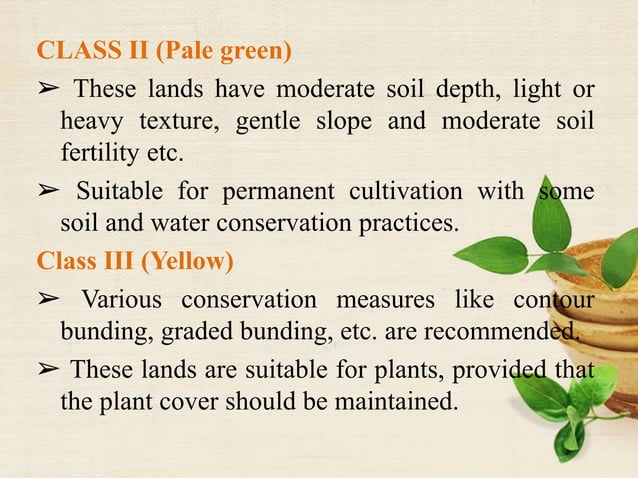 CLASS II (Pale green)

➢ These lands have moderate soil depth, light or heavy texture, gentle slope and moderate soil fertility etc.

➢ Suitable for permanent cultivation with some soil and water conservation practices.

Class III (Yellow)

➢ Various conservation measures like contour bunding, graded bunding, etc. are recommended.

➢ These lands are suitable for plants, provided that the plant cover should be maintained.